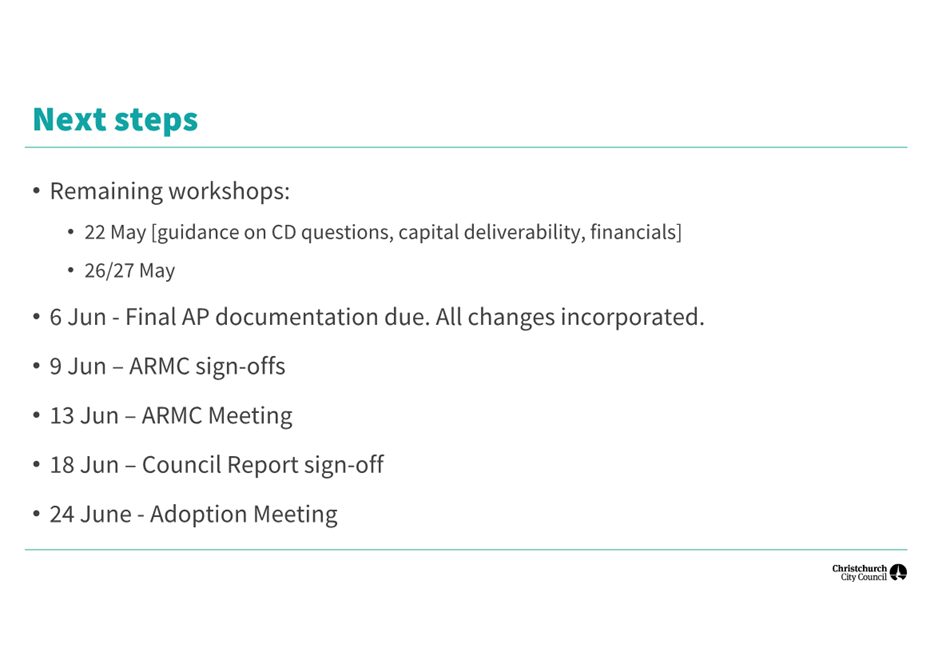 Next steps

• Remaining workshops:
  • 22 May [guidance on CD questions, capital deliverability, financials]
  • 26/27 May
• 6 Jun - Final AP documentation due. All changes incorporated.
• 9 Jun – ARMC sign-offs
• 13 Jun – ARMC Meeting
• 18 Jun – Council Report sign-off
• 24 June - Adoption Meeting

Christchurch City Council